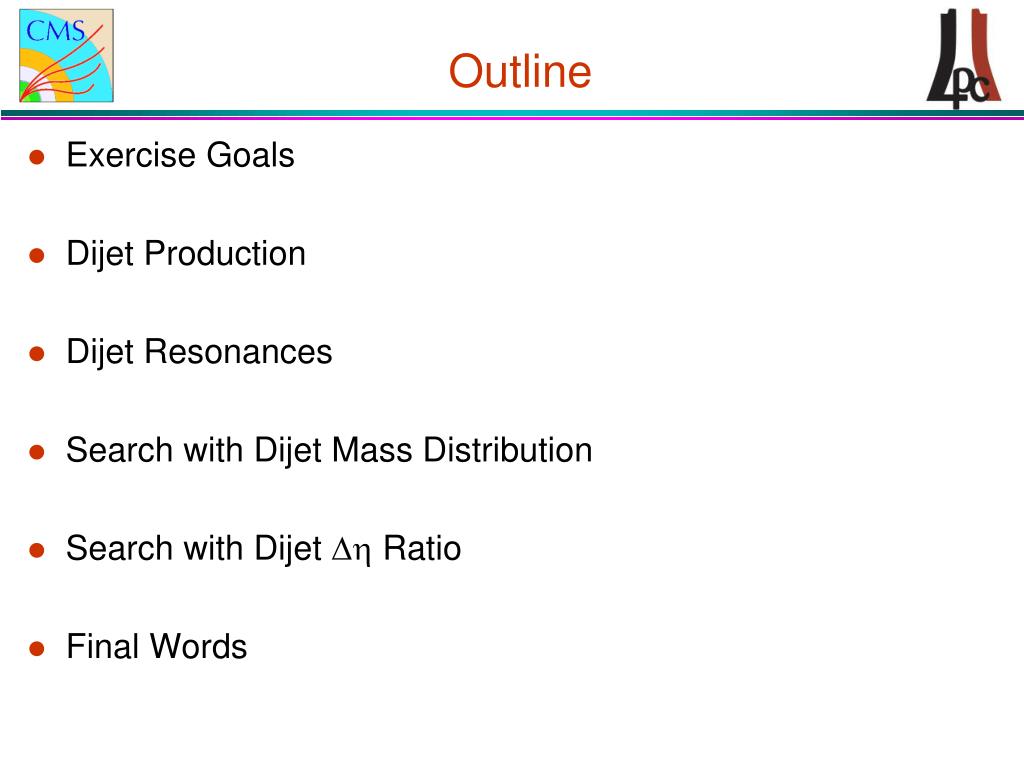 CMS

Outline

LPC

- Exercise Goals
- Dijet Production
- Dijet Resonances
- Search with Dijet Mass Distribution
- Search with Dijet $\Delta\eta$ Ratio
- Final Words